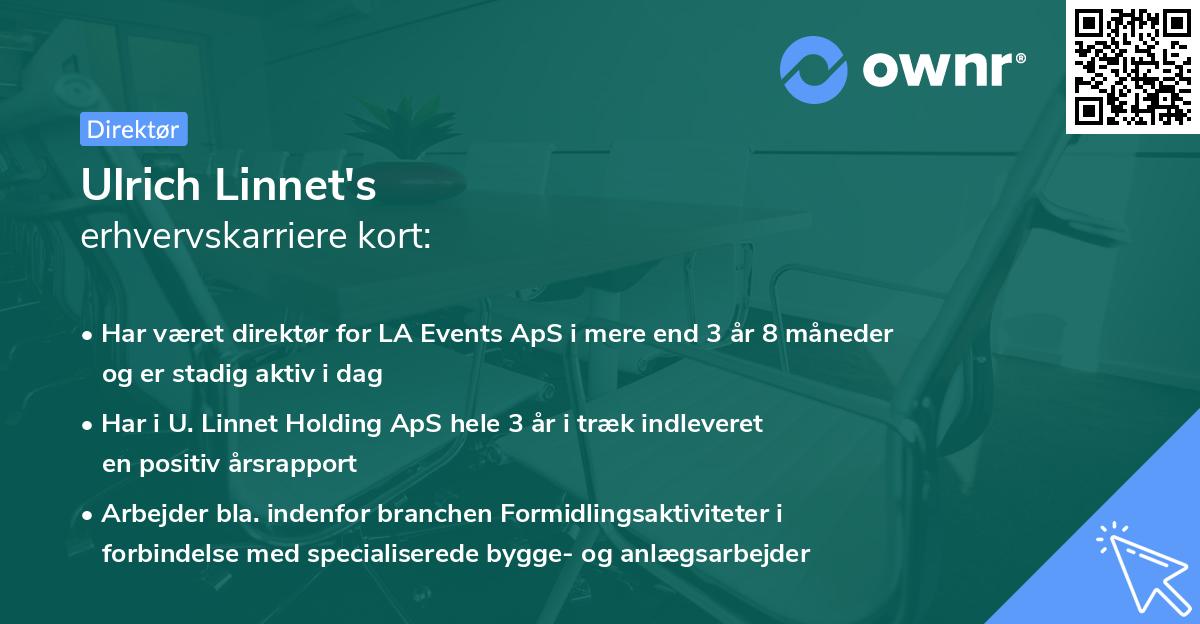 ownr®

Direktør

Ulrich Linnet's
erhvervskarriere kort:

• Har været direktør for LA Events ApS i mere end 3 år 8 måneder og er stadig aktiv i dag

• Har i U. Linnet Holding ApS hele 3 år i træk indleveret en positiv årsrapport

• Arbejder bla. indenfor branchen Formidlingsaktiviteter i forbindelse med specialiserede bygge- og anlægsarbejder